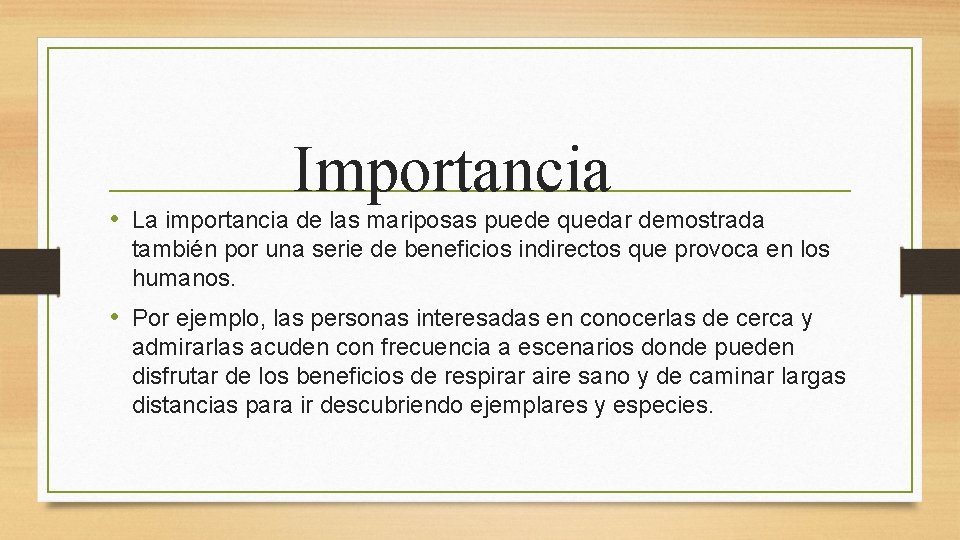 Importancia

• La importancia de las mariposas puede quedar demostrada también por una serie de beneficios indirectos que provoca en los humanos.

• Por ejemplo, las personas interesadas en conocerlas de cerca y admirarlas acuden con frecuencia a escenarios donde pueden disfrutar de los beneficios de respirar aire sano y de caminar largas distancias para ir descubriendo ejemplares y especies.